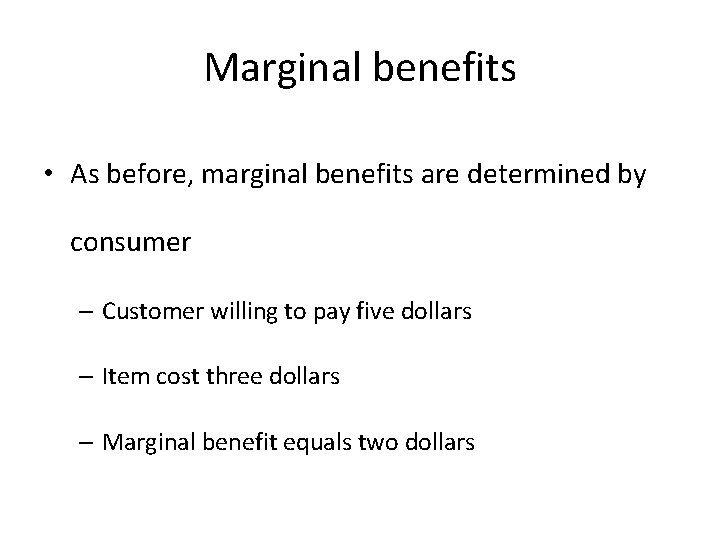 Marginal benefits

• As before, marginal benefits are determined by consumer

– Customer willing to pay five dollars

– Item cost three dollars

– Marginal benefit equals two dollars